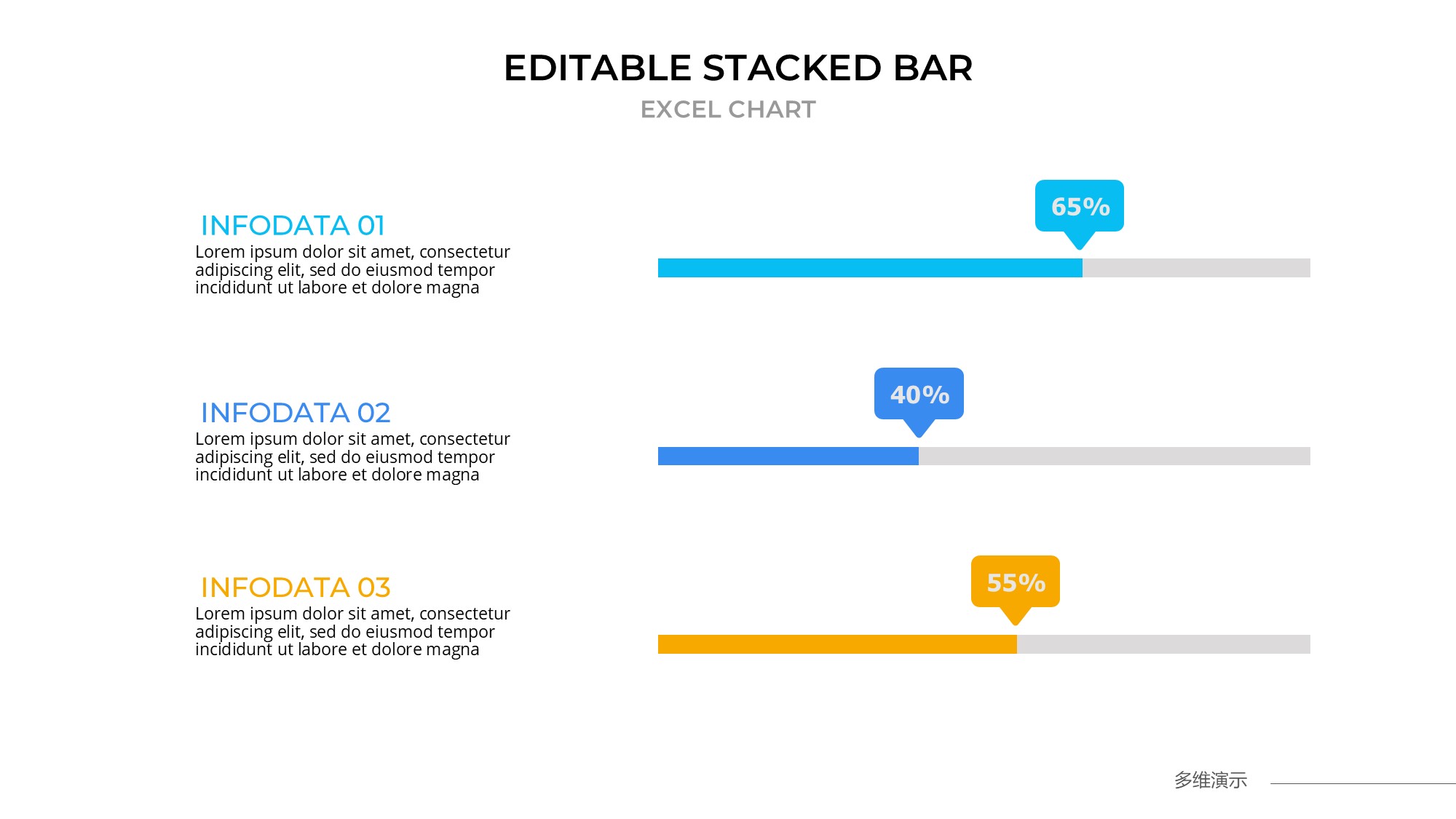 EDITABLE STACKED BAR

EXCEL CHART

INFODATA 01

Lorem ipsum dolor sit amet, consectetur adipiscing elit, sed do eiusmod tempor incididunt ut labore et dolore magna

65%

INFODATA 02

Lorem ipsum dolor sit amet, consectetur adipiscing elit, sed do eiusmod tempor incididunt ut labore et dolore magna

40%

INFODATA 03

Lorem ipsum dolor sit amet, consectetur adipiscing elit, sed do eiusmod tempor incididunt ut labore et dolore magna

55%

多维演示